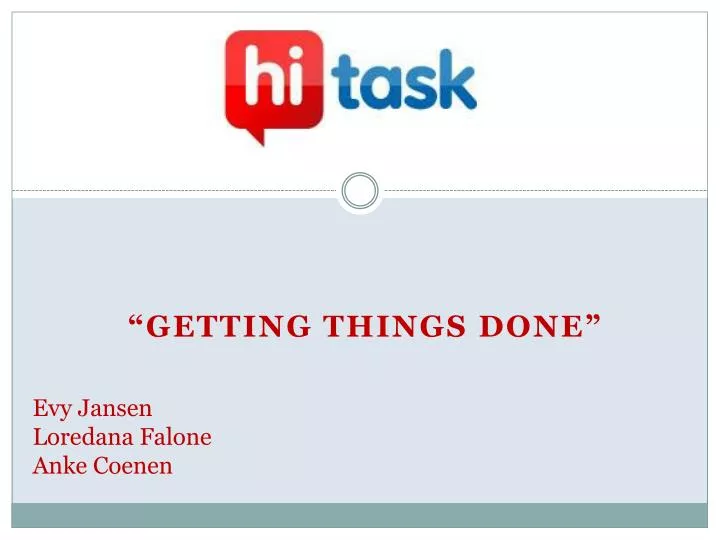 hi task

“GETTING THINGS DONE”

Evy Jansen
Loredana Falone
Anke Coenen